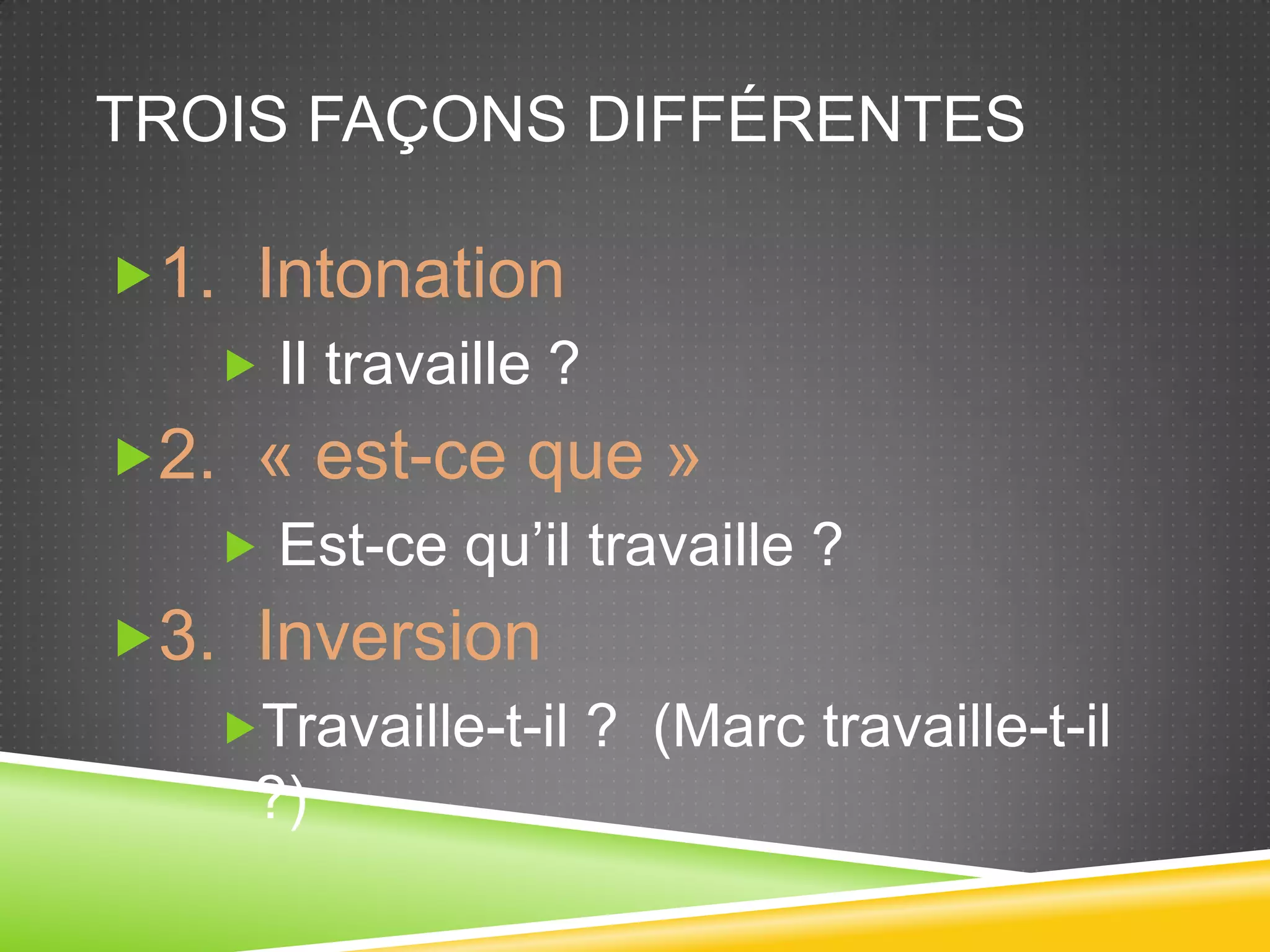 TROIS FAÇONS DIFFÉRENTES

1. Intonation

Il travaille ?

2. « est-ce que »

Est-ce qu’il travaille ?

3. Inversion

Travaille-t-il ? (Marc travaille-t-il ?)